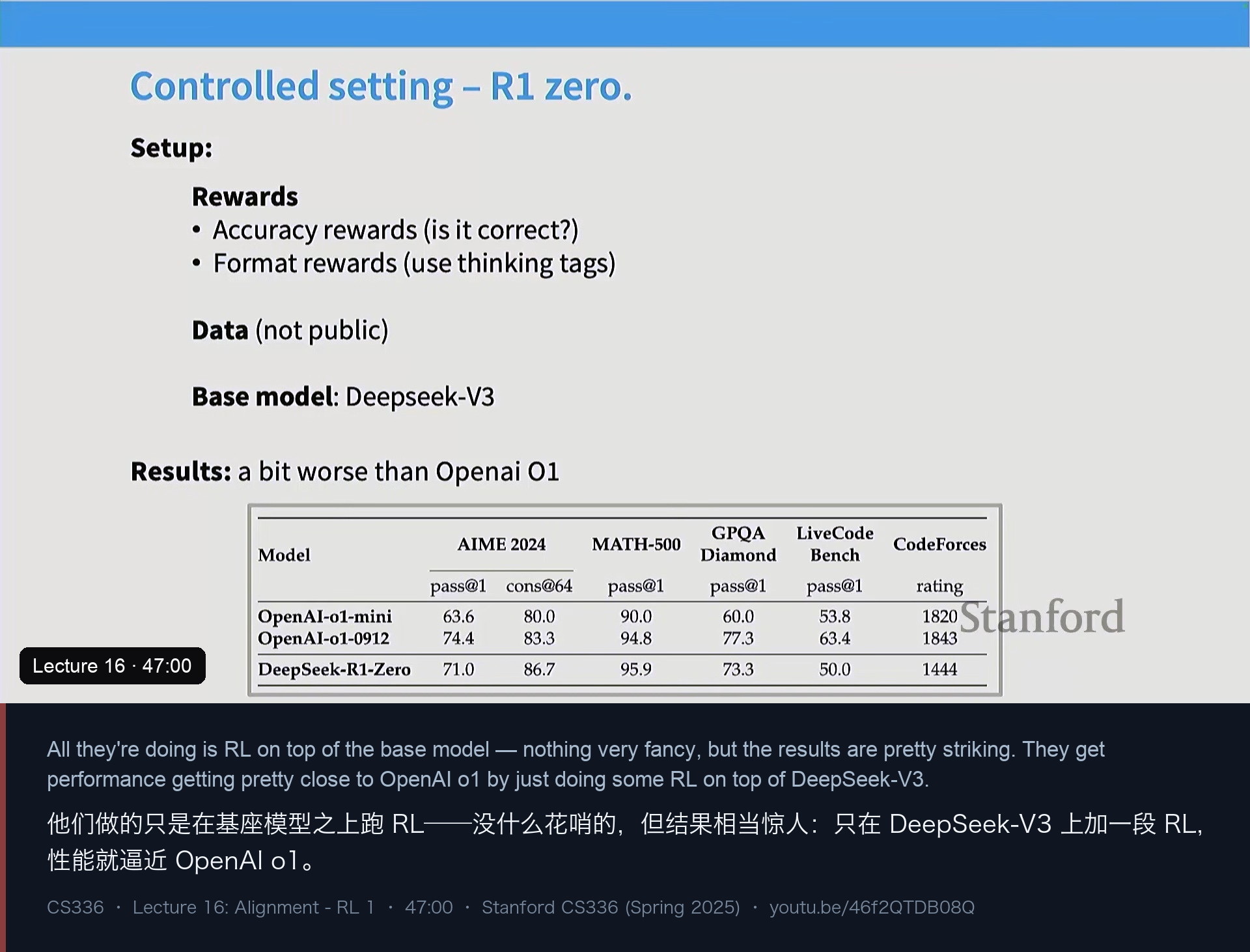 Controlled setting – R1 zero.

Setup:

Rewards
• Accuracy rewards (is it correct?)
• Format rewards (use thinking tags)

Data (not public)

Base model: Deepseek-V3

Results: a bit worse than Openai O1

| Model | AIME 2024 pass@1 | AIME 2024 cons@64 | MATH-500 pass@1 | GPQA Diamond pass@1 | LiveCode Bench pass@1 | CodeForces rating |
|---|---|---|---|---|---|---|
| OpenAI-o1-mini | 63.6 | 80.0 | 90.0 | 60.0 | 53.8 | 1820 |
| OpenAI-o1-0912 | 74.4 | 83.3 | 94.8 | 77.3 | 63.4 | 1843 |
| DeepSeek-R1-Zero | 71.0 | 86.7 | 95.9 | 73.3 | 50.0 | 1444 |

Stanford

Lecture 16 · 47:00

All they're doing is RL on top of the base model — nothing very fancy, but the results are pretty striking. They get performance getting pretty close to OpenAI o1 by just doing some RL on top of DeepSeek-V3.

他们做的只是在基座模型之上跑 RL——没什么花哨的，但结果相当惊人：只在 DeepSeek-V3 上加一段 RL，性能就逼近 OpenAI o1。

CS336 · Lecture 16: Alignment - RL 1 · 47:00 · Stanford CS336 (Spring 2025) · youtu.be/46f2QTDB08Q